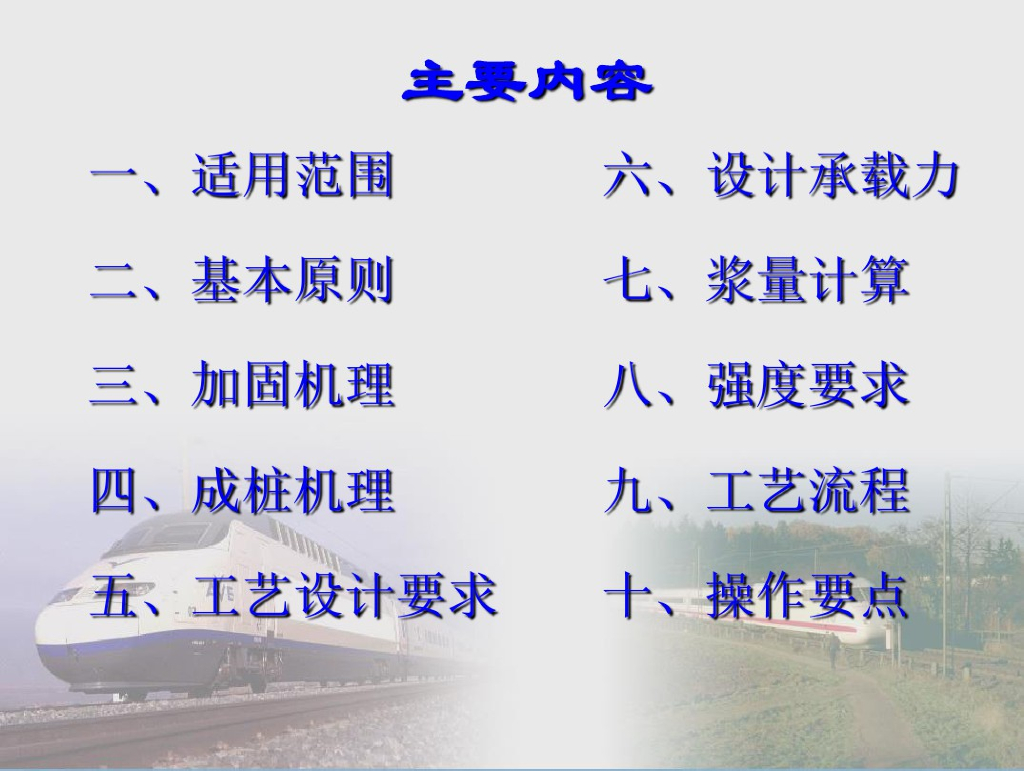 主要内容

一、适用范围
二、基本原则
三、加固机理
四、成桩机理
五、工艺设计要求

六、设计承载力
七、浆量计算
八、强度要求
九、工艺流程
十、操作要点